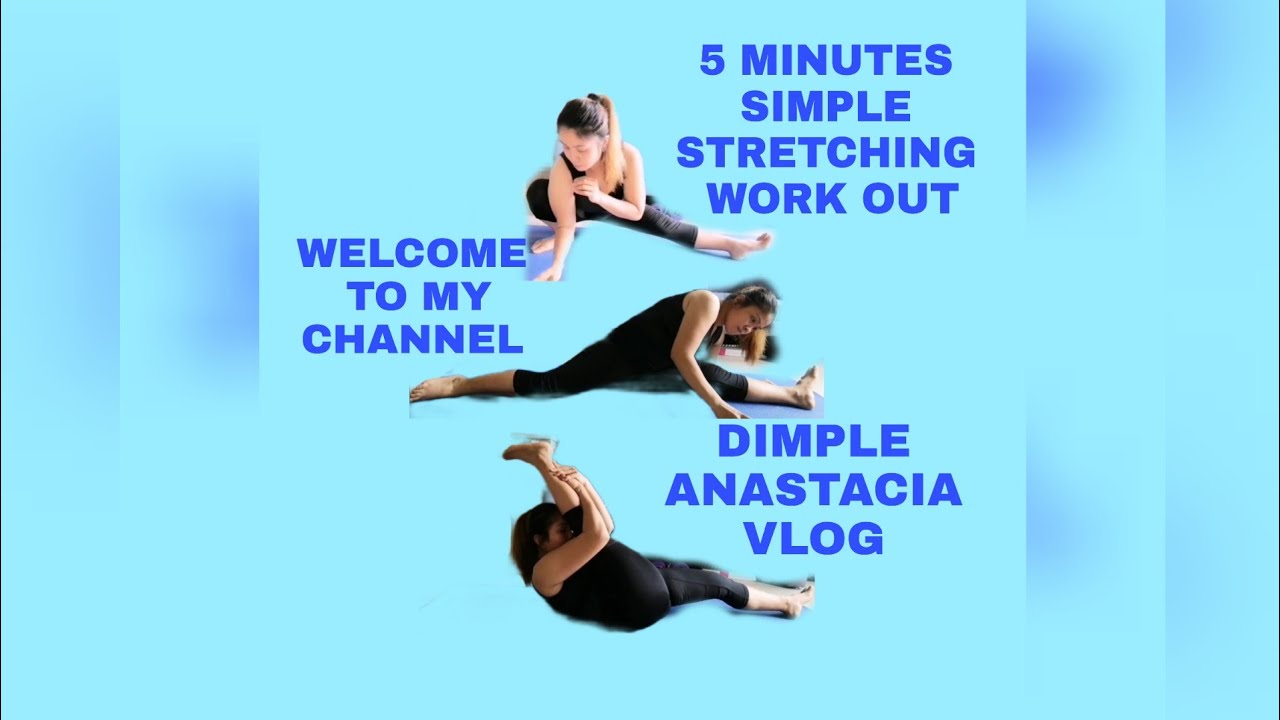 5 MINUTES SIMPLE STRETCHING WORK OUT

WELCOME TO MY CHANNEL

DIMPLE ANASTACIA VLOG